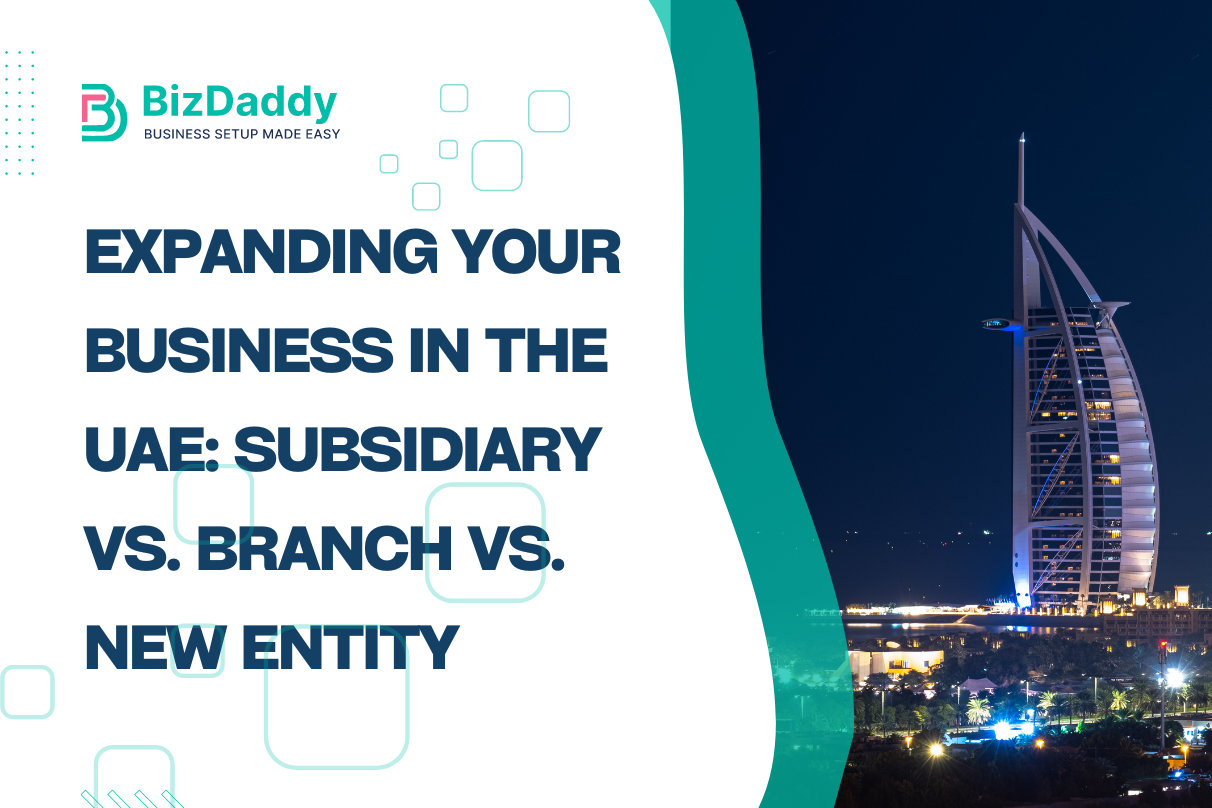 BizDaddy
BUSINESS SETUP MADE EASY

EXPANDING YOUR BUSINESS IN THE UAE: SUBSIDIARY VS. BRANCH VS. NEW ENTITY